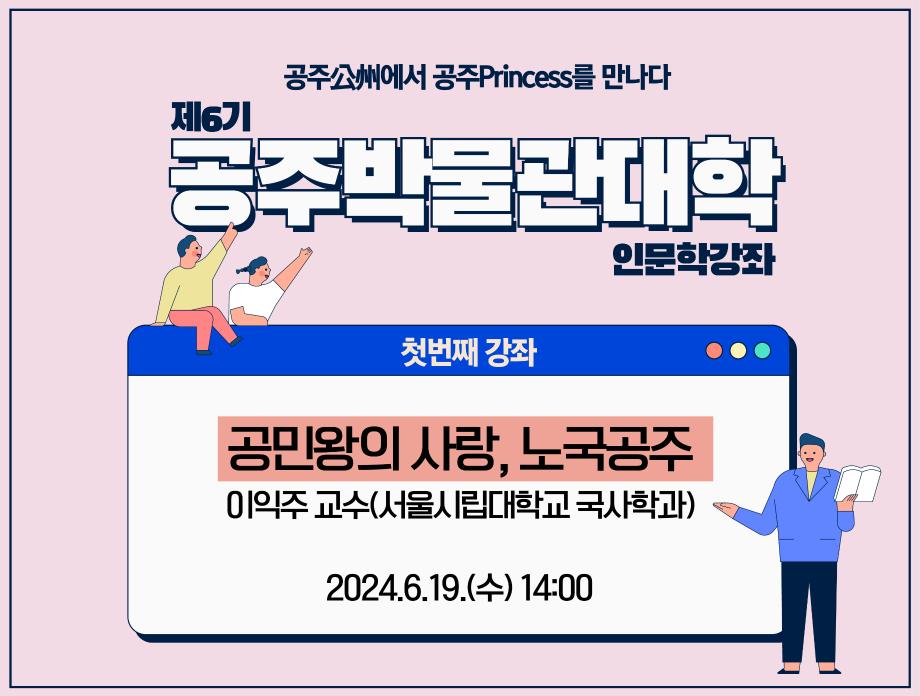 공주公州에서 공주Princess를 만나다

제6기
공주박물관대학
인문학강좌

첫번째 강좌

공민왕의 사랑, 노국공주
이익주 교수(서울시립대학교 국사학과)

2024.6.19.(수) 14:00